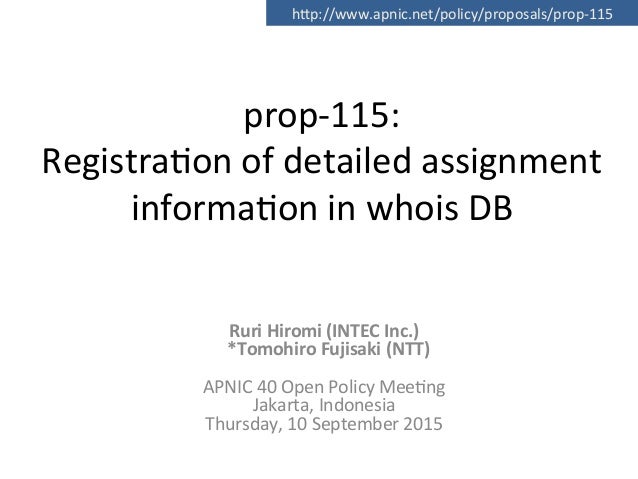 http://www.apnic.net/policy/proposals/prop-115

prop-115:
Registration of detailed assignment information in whois DB

Ruri Hiromi (INTEC Inc.)
*Tomohiro Fujisaki (NTT)

APNIC 40 Open Policy Meeting
Jakarta, Indonesia
Thursday, 10 September 2015